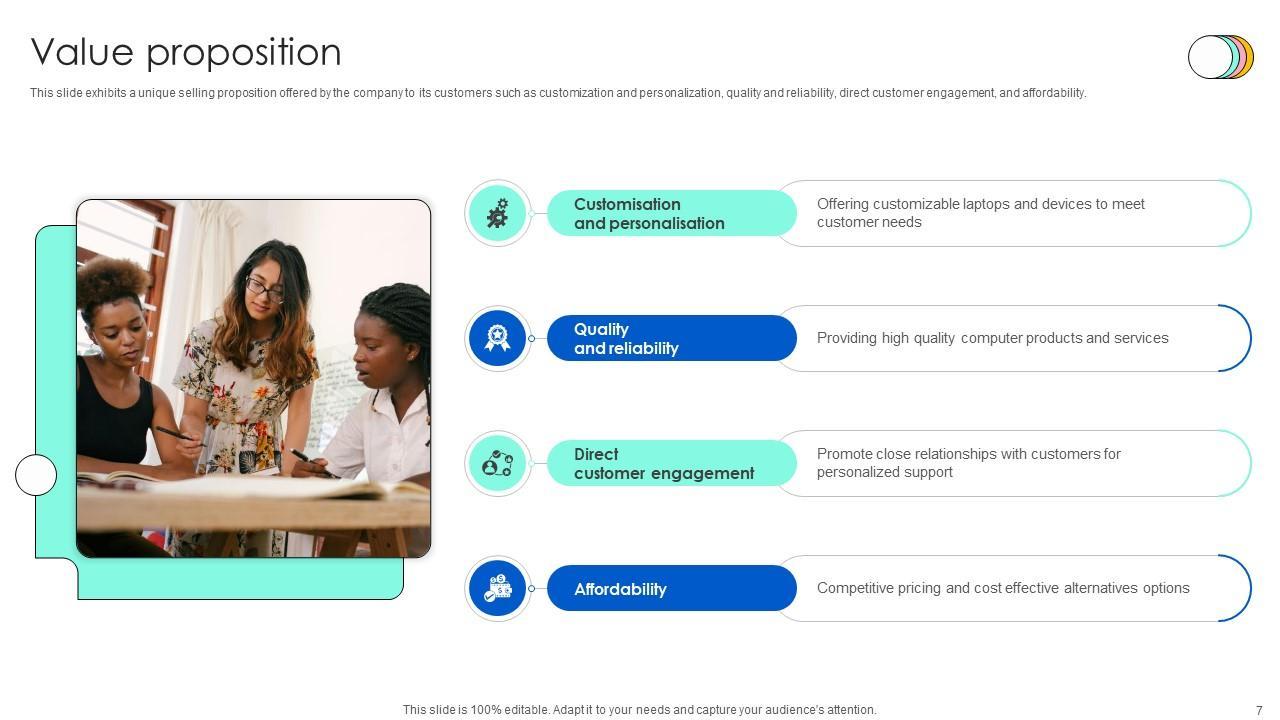 Value proposition

This slide exhibits a unique selling proposition offered by the company to its customers such as customization and personalization, quality and reliability, direct customer engagement, and affordability.

Customisation and personalisation

Offering customizable laptops and devices to meet customer needs

Quality and reliability

Providing high quality computer products and services

Direct customer engagement

Promote close relationships with customers for personalized support

Affordability

Competitive pricing and cost effective alternatives options

This slide is 100% editable. Adapt it to your needs and capture your audience's attention.

7